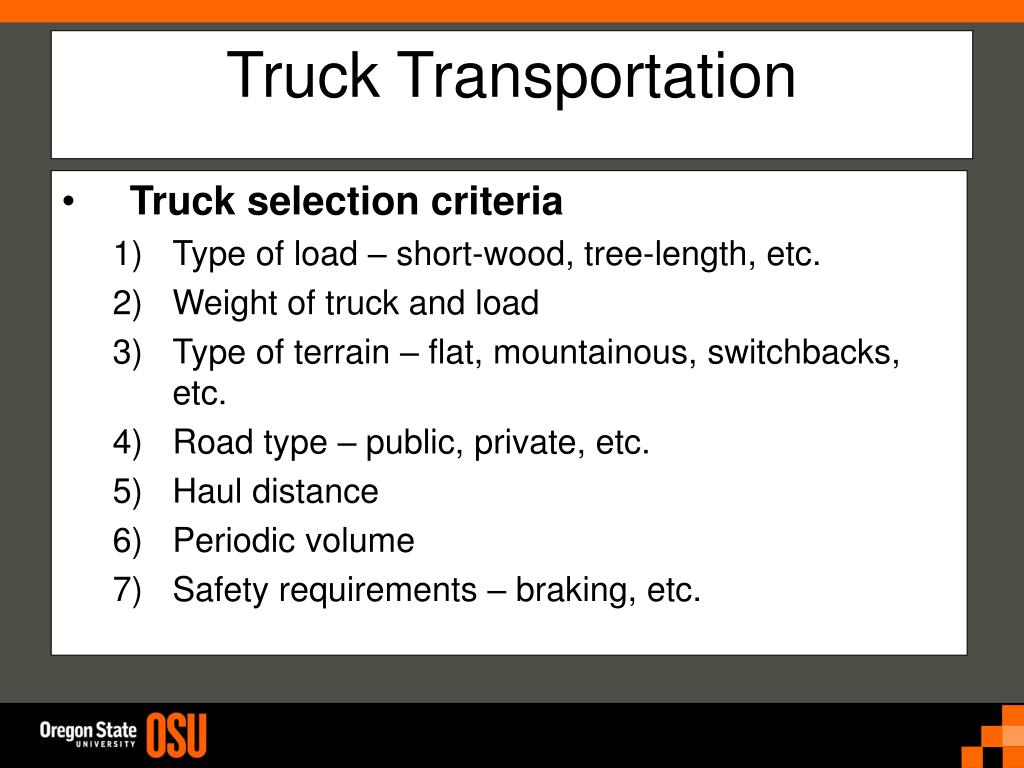 Truck Transportation

• Truck selection criteria
1) Type of load – short-wood, tree-length, etc.
2) Weight of truck and load
3) Type of terrain – flat, mountainous, switchbacks, etc.
4) Road type – public, private, etc.
5) Haul distance
6) Periodic volume
7) Safety requirements – braking, etc.

Oregon State UNIVERSITY OSU